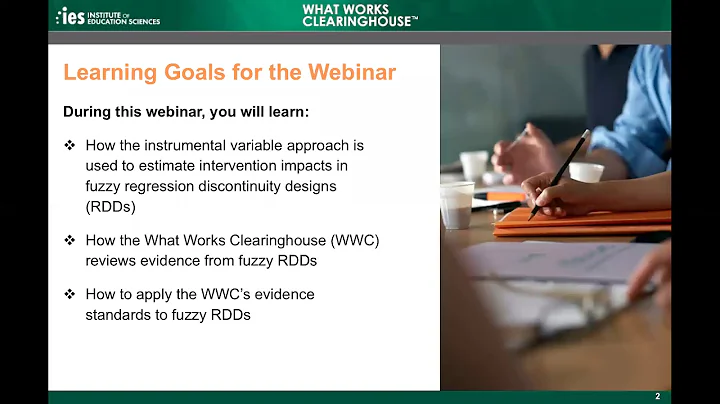 ies INSTITUTE OF EDUCATION SCIENCES

WHAT WORKS CLEARINGHOUSE™

Learning Goals for the Webinar

During this webinar, you will learn:

❖ How the instrumental variable approach is used to estimate intervention impacts in fuzzy regression discontinuity designs (RDDs)

❖ How the What Works Clearinghouse (WWC) reviews evidence from fuzzy RDDs

❖ How to apply the WWC's evidence standards to fuzzy RDDs

2